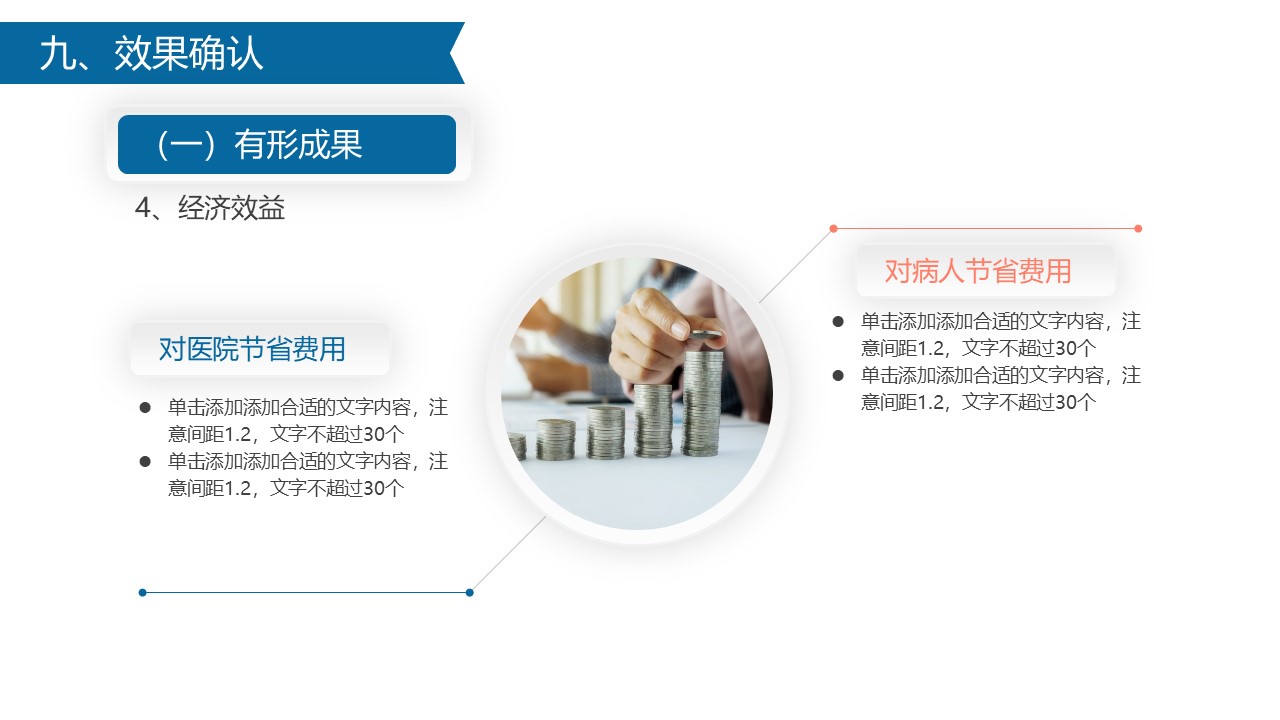 九、效果确认

（一）有形成果

4、经济效益

对医院节省费用

● 单击添加添加合适的文字内容，注意间距1.2，文字不超过30个
● 单击添加添加合适的文字内容，注意间距1.2，文字不超过30个

对病人节省费用

● 单击添加添加合适的文字内容，注意间距1.2，文字不超过30个
● 单击添加添加合适的文字内容，注意间距1.2，文字不超过30个